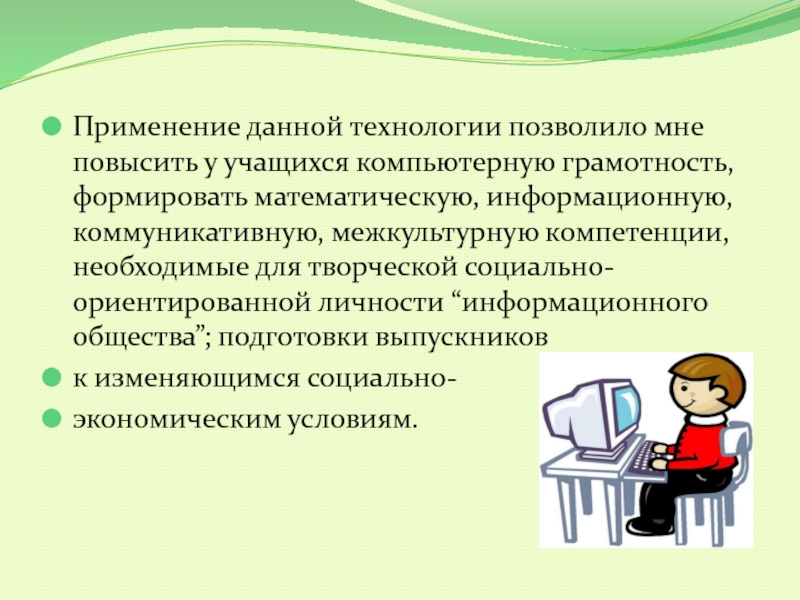 Применение данной технологии позволило мне повысить у учащихся компьютерную грамотность, формировать математическую, информационную, коммуникативную, межкультурную компетенции, необходимые для творческой социально-ориентированной личности “информационного общества”; подготовки выпускников

к изменяющимся социально-

экономическим условиям.